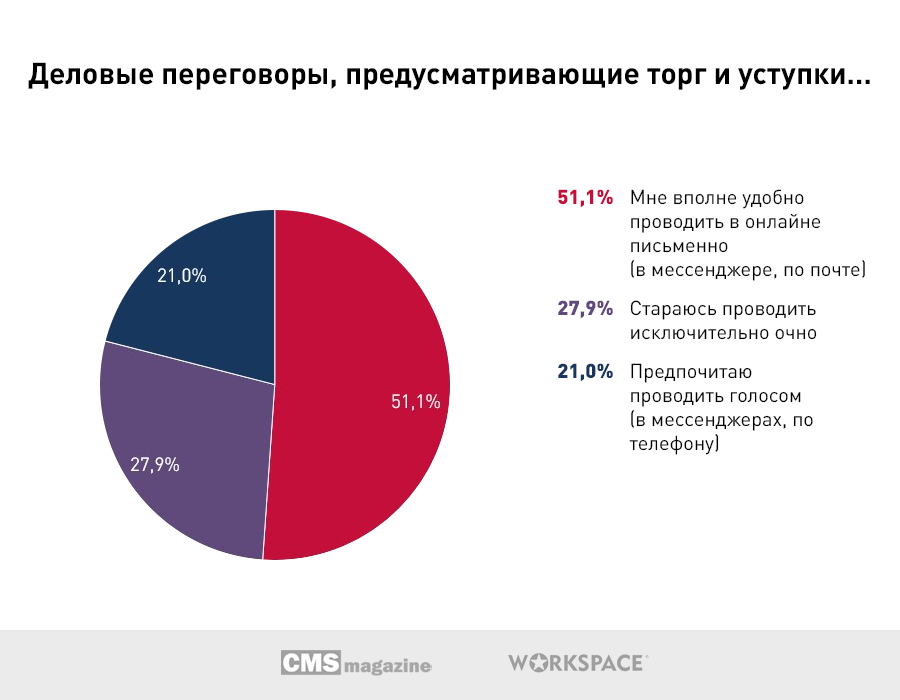 Деловые переговоры, предусматривающие торг и уступки...

21,0%

51,1%

27,9%

51,1% Мне вполне удобно проводить в онлайне письменно (в мессенджере, по почте)

27,9% Стараюсь проводить исключительно очно

21,0% Предпочитаю проводить голосом (в мессенджерах, по телефону)

CMS magazine

WORKSPACE